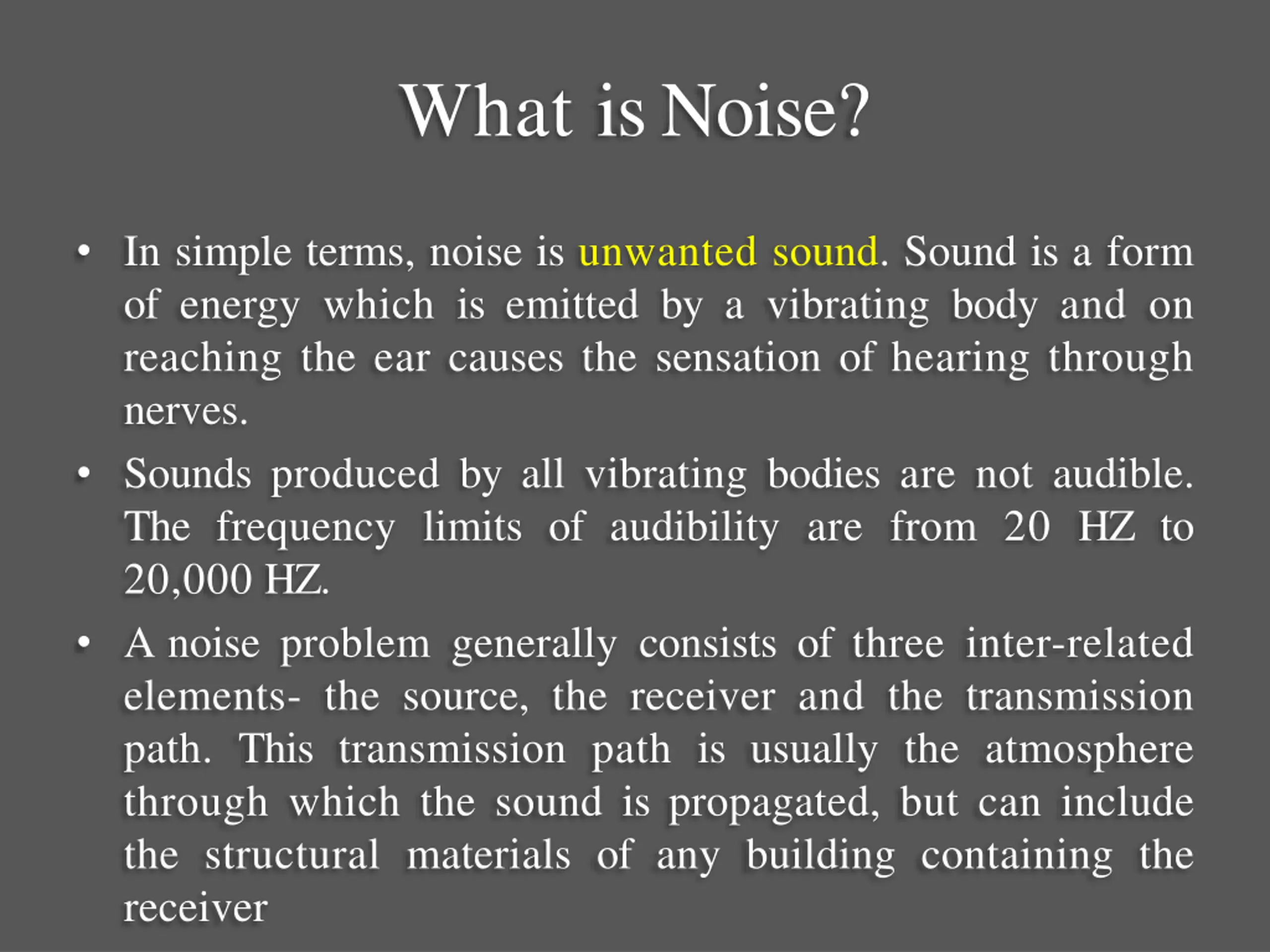 What is Noise?

• In simple terms, noise is unwanted sound. Sound is a form of energy which is emitted by a vibrating body and on reaching the ear causes the sensation of hearing through nerves.

• Sounds produced by all vibrating bodies are not audible. The frequency limits of audibility are from 20 HZ to 20,000 HZ.

• A noise problem generally consists of three inter-related elements- the source, the receiver and the transmission path. This transmission path is usually the atmosphere through which the sound is propagated, but can include the structural materials of any building containing the receiver